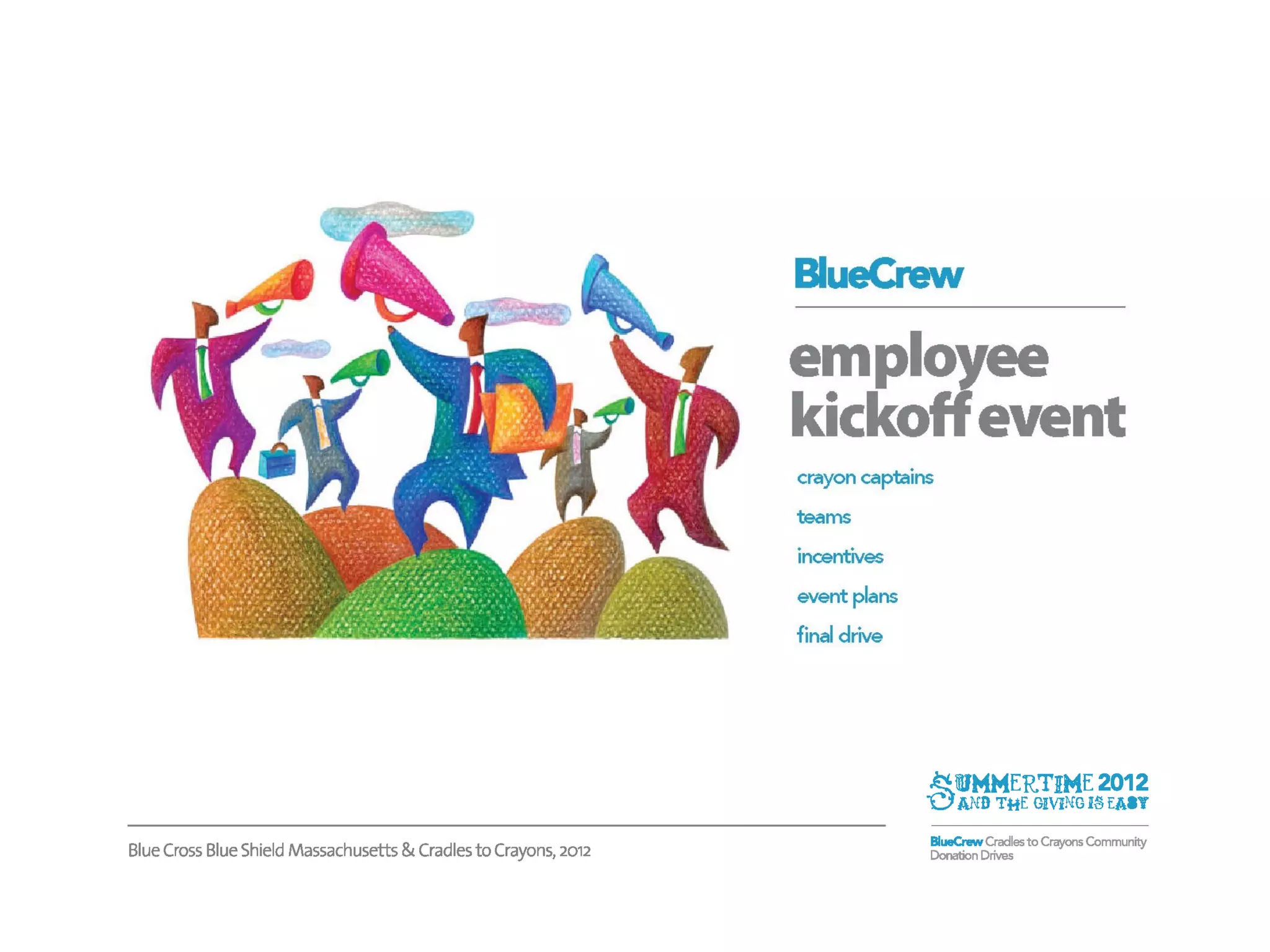 BlueCrew

employee kickoff event

crayon captains

teams

incentives

event plans

final drive

SUMMERTIME 2012
AND THE GIVING IS EASY

Blue Cross Blue Shield Massachusetts & Cradles to Crayons, 2012

BlueCrew Cradles to Crayons Community Donation Drives